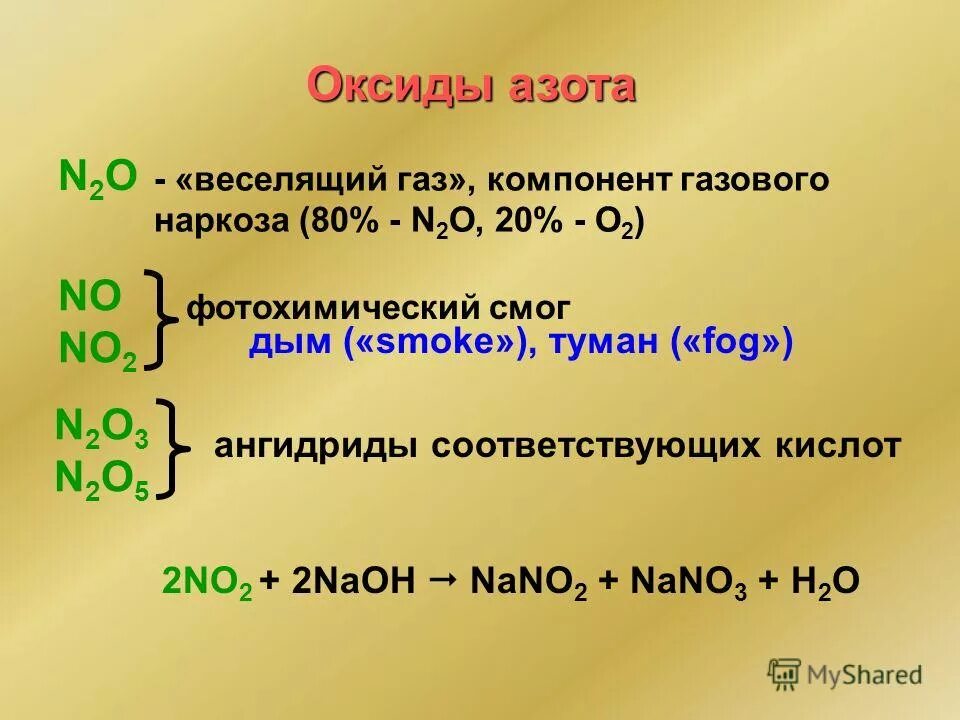 Оксиды азота

$N_2O$ - «веселящий газ», компонент газового наркоза (80% - $N_2O$, 20% - $O_2$)

$NO$
$NO_2$
фотохимический смог
дым («smoke»), туман («fog»)

$N_2O_3$
$N_2O_5$
ангидриды соответствующих кислот

$2NO_2 + 2NaOH \rightarrow NaNO_2 + NaNO_3 + H_2O$

MyShared